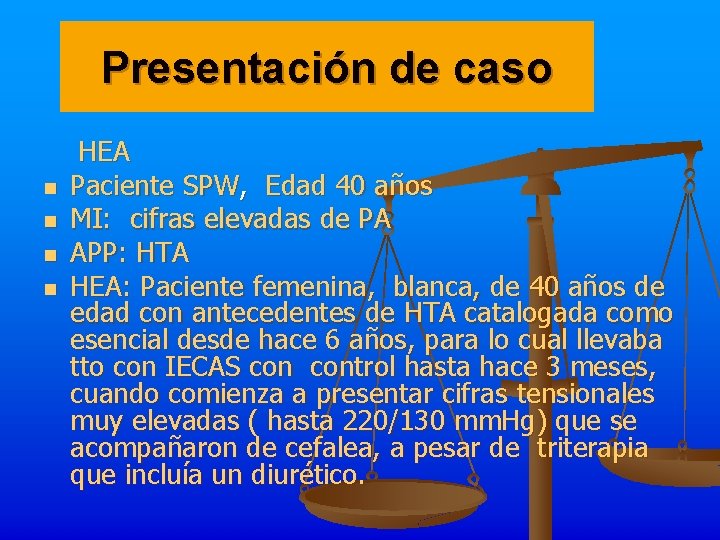 Presentación de caso

HEA

- Paciente SPW, Edad 40 años
- MI: cifras elevadas de PA
- APP: HTA
- HEA: Paciente femenina, blanca, de 40 años de edad con antecedentes de HTA catalogada como esencial desde hace 6 años, para lo cual llevaba tto con IECAS con control hasta hace 3 meses, cuando comienza a presentar cifras tensionales muy elevadas ( hasta 220/130 mmHg) que se acompañaron de cefalea, a pesar de triterapia que incluía un diurético.